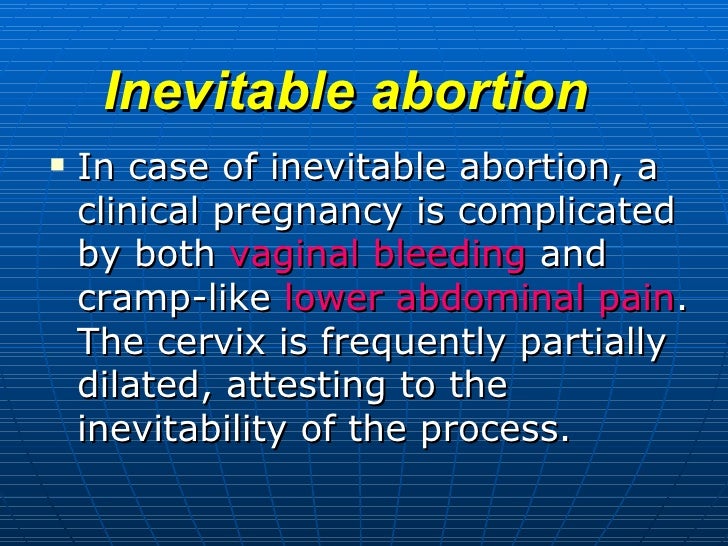 Inevitable abortion

▪ In case of inevitable abortion, a clinical pregnancy is complicated by both vaginal bleeding and cramp-like lower abdominal pain. The cervix is frequently partially dilated, attesting to the inevitability of the process.